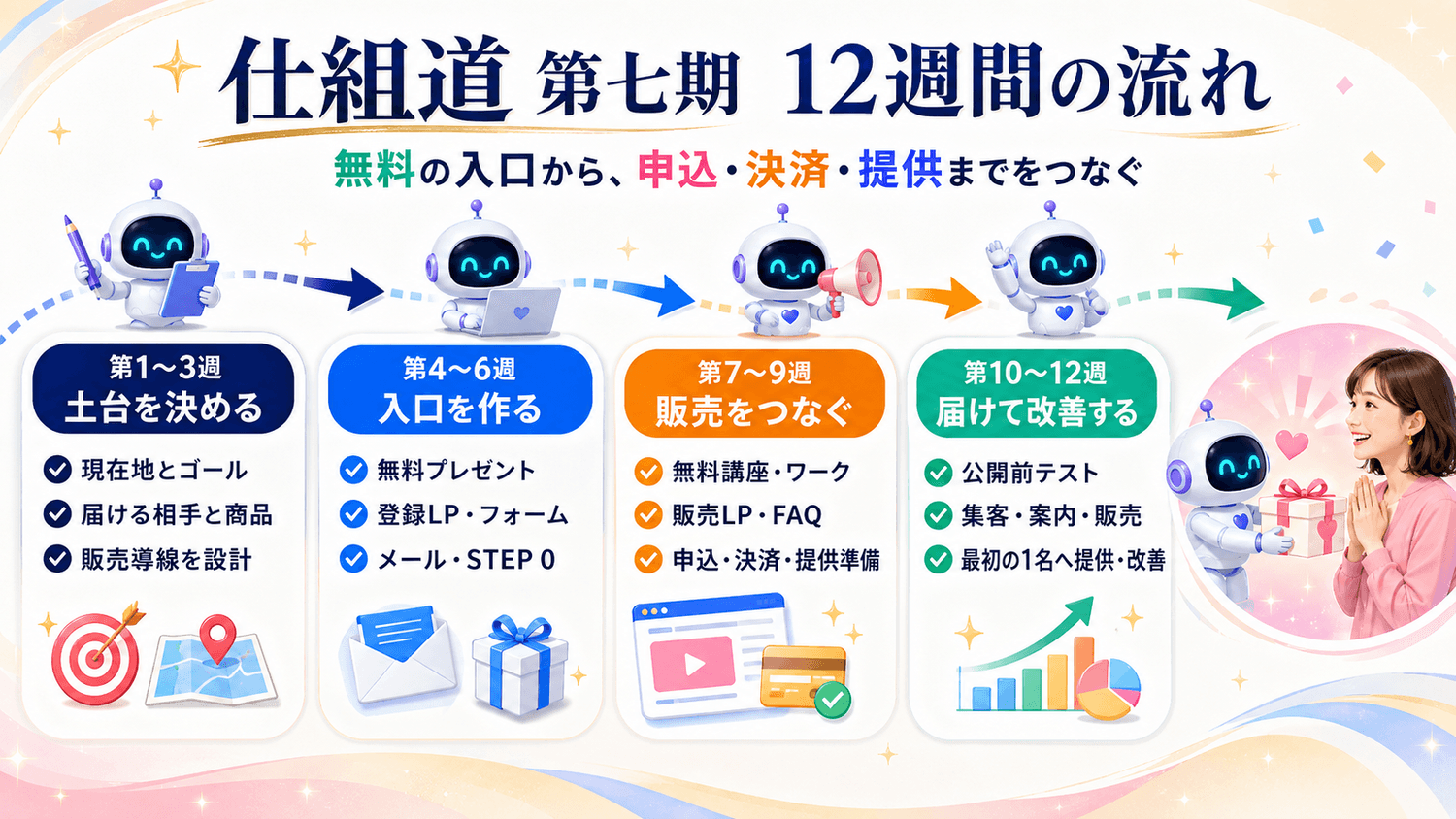 仕組道 第七期 12週間の流れ

無料の入口から、申込・決済・提供までをつなぐ

第1〜3週
土台を決める

現在地とゴール
届ける相手と商品
販売導線を設計

第4〜6週
入口を作る

無料プレゼント
登録LP・フォーム
メール・STEP 0

第7〜9週
販売をつなぐ

無料講座・ワーク
販売LP・FAQ
申込・決済・提供準備

第10〜12週
届けて改善する

公開前テスト
集客・案内・販売
最初の1名へ提供・改善